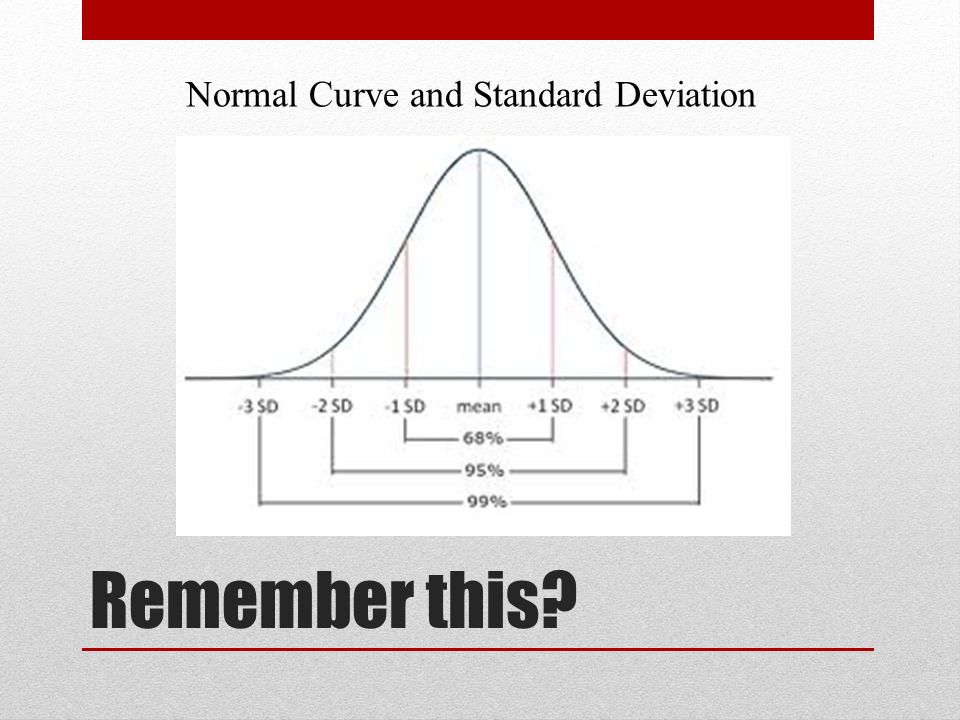 Normal Curve and Standard Deviation

-3 SD -2 SD -1 SD mean +1 SD +2 SD +3 SD

68%

95%

99%

Remember this?